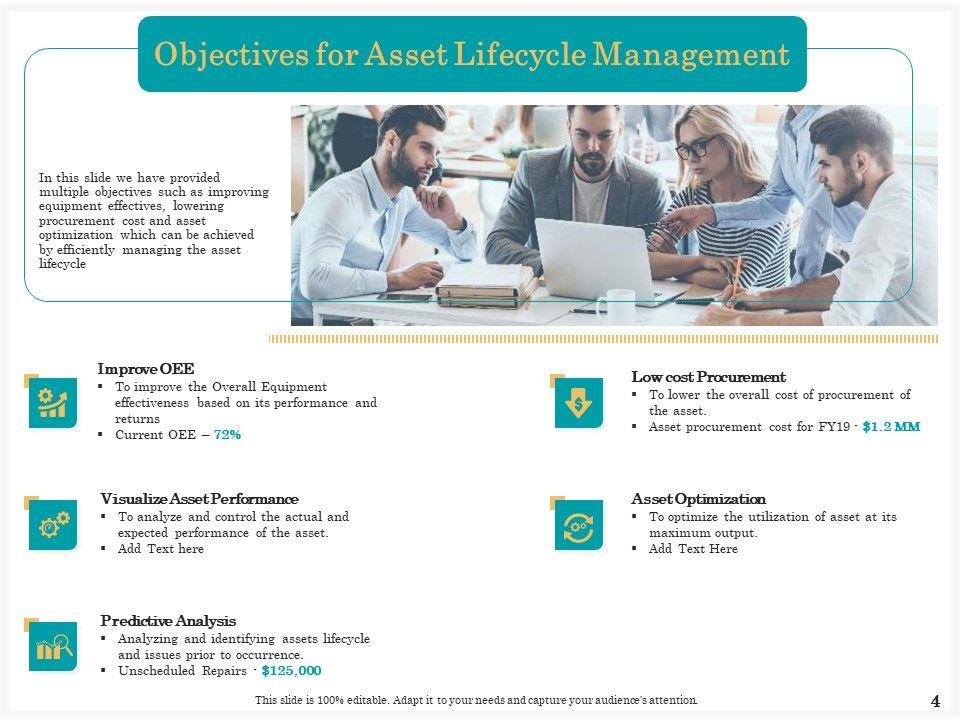 Objectives for Asset Lifecycle Management

In this slide we have provided multiple objectives such as improving equipment effectives, lowering procurement cost and asset optimization which can be achieved by efficiently managing the asset lifecycle

Improve OEE
▪ To improve the Overall Equipment effectiveness based on its performance and returns
▪ Current OEE – 72%

Visualize Asset Performance
▪ To analyze and control the actual and expected performance of the asset.
▪ Add Text here

Predictive Analysis
▪ Analyzing and identifying assets lifecycle and issues prior to occurrence.
▪ Unscheduled Repairs - $125,000

Low cost Procurement
▪ To lower the overall cost of procurement of the asset.
▪ Asset procurement cost for FY19 - $1.2 MM

Asset Optimization
▪ To optimize the utilization of asset at its maximum output.
▪ Add Text Here

This slide is 100% editable. Adapt it to your needs and capture your audience's attention.

4